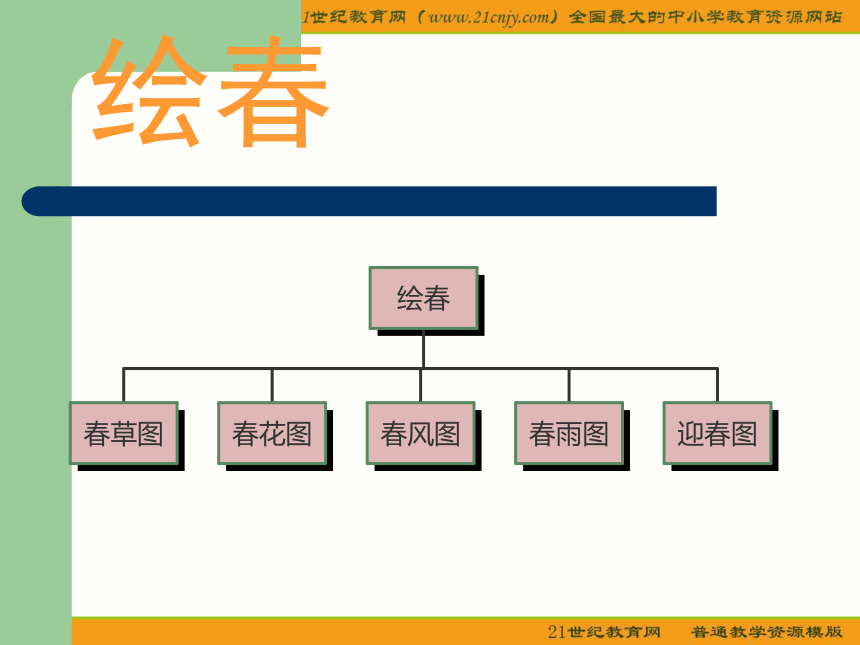 1世纪教育网（www.21cnjy.com）全国最大的中小学教育资源网站

绘春

绘春

春草图 春花图 春风图 春雨图 迎春图

21世纪教育网 普通教学资源模版